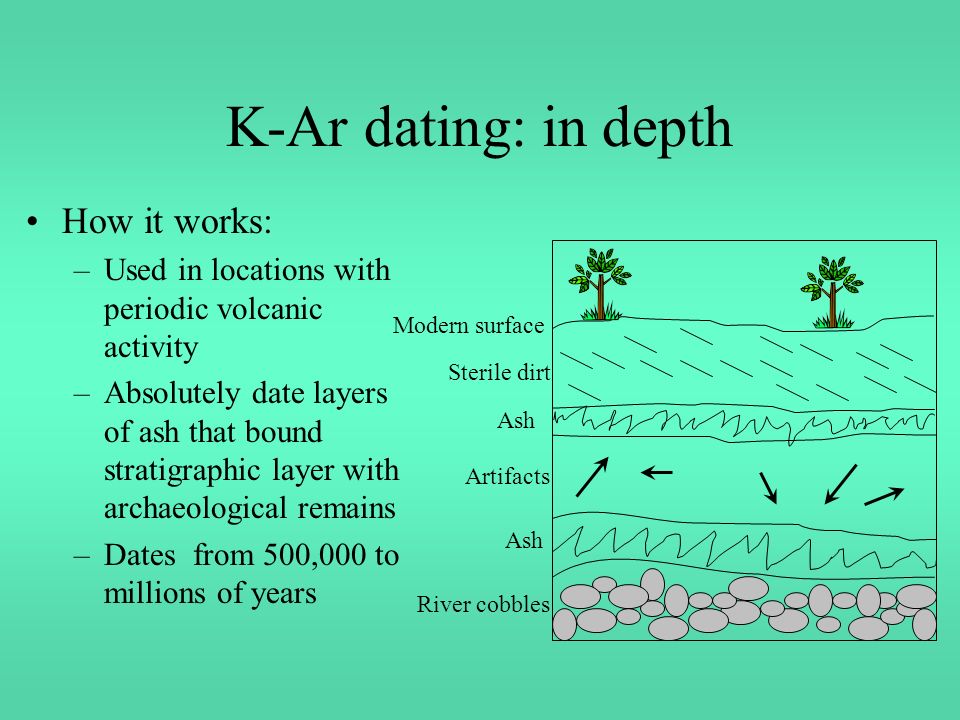 K-Ar dating: in depth

• How it works:
– Used in locations with periodic volcanic activity
– Absolutely date layers of ash that bound stratigraphic layer with archaeological remains
– Dates  from 500,000 to millions of years

Modern surface
Sterile dirt
Ash
Artifacts
Ash
River cobbles